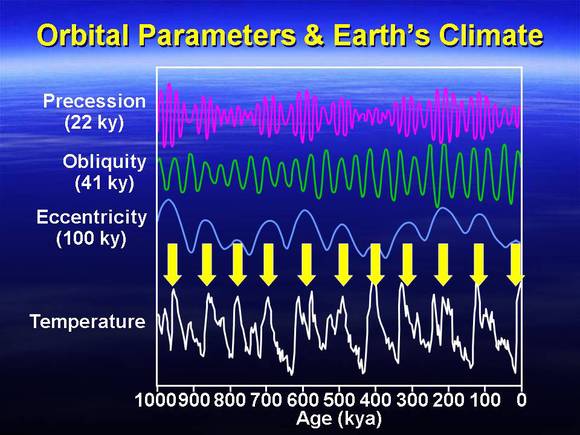 Orbital Parameters & Earth's Climate

Precession (22 ky)

Obliquity (41 ky)

Eccentricity (100 ky)

Temperature

1000 900 800 700 600 500 400 300 200 100 0

Age (kya)